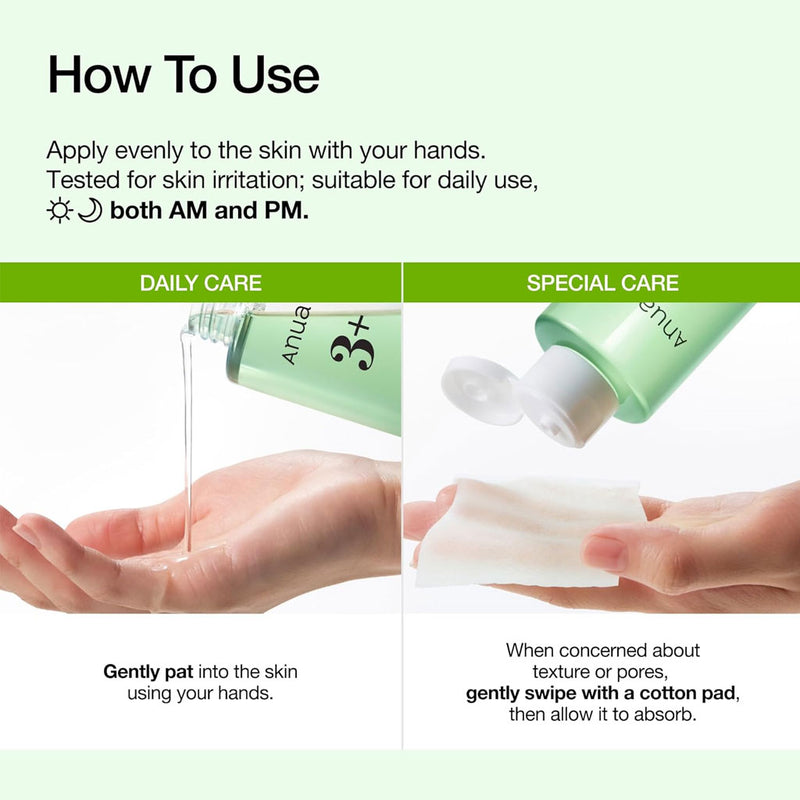 How To Use

Apply evenly to the skin with your hands.
Tested for skin irritation; suitable for daily use,
both AM and PM.

DAILY CARE

Anua
3+

Gently pat into the skin using your hands.

SPECIAL CARE

Anua

When concerned about texture or pores, gently swipe with a cotton pad, then allow it to absorb.